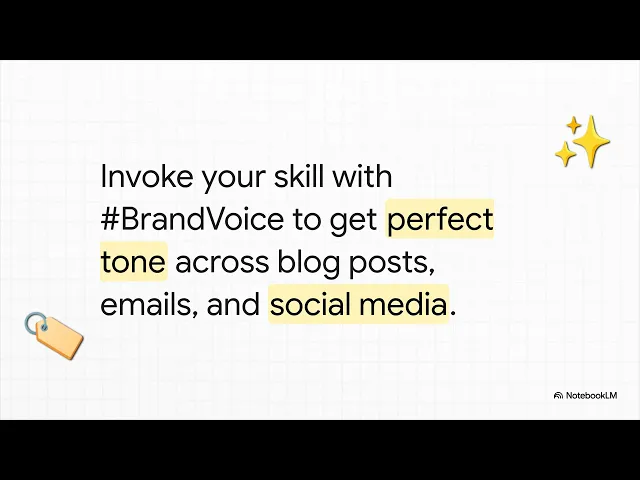 Invoke your skill with #BrandVoice to get perfect tone across blog posts, emails, and social media.

NotebookLM